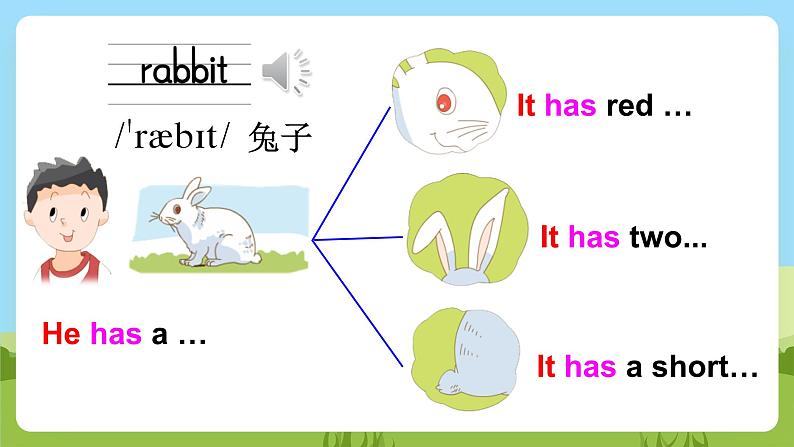 rabbit

/ˈræbɪt/ 兔子

He has a …

It has red …

It has two...

It has a short…